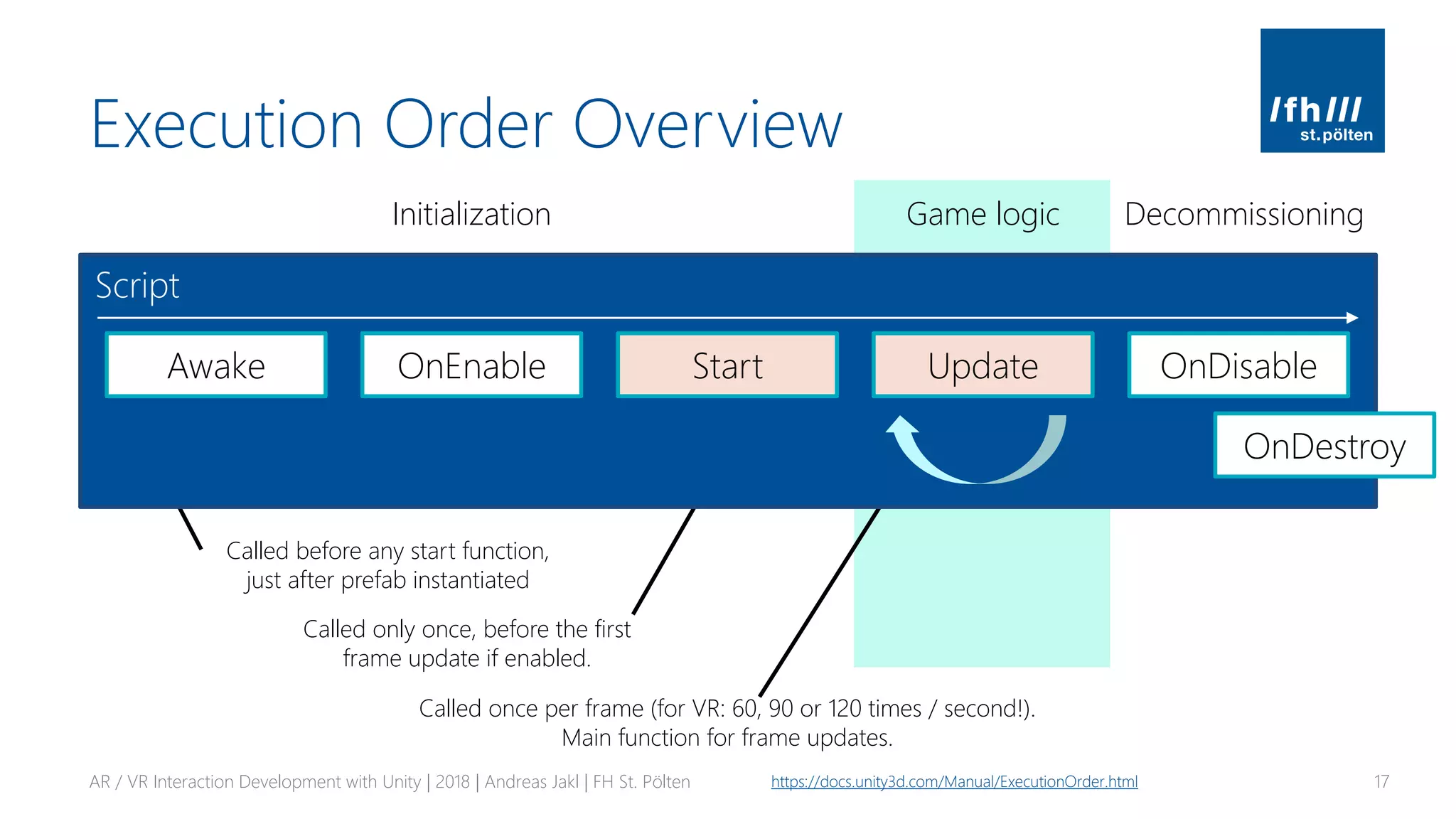 Execution Order Overview

/fh///
st.pölten

Initialization

Game logic

Decommissioning

Script

Awake

OnEnable

Start

Update

OnDisable

OnDestroy

Called before any start function, just after prefab instantiated

Called only once, before the first frame update if enabled.

Called once per frame (for VR: 60, 90 or 120 times / second!). Main function for frame updates.

AR / VR Interaction Development with Unity | 2018 | Andreas Jakl | FH St. Pölten

https://docs.unity3d.com/Manual/ExecutionOrder.html

17